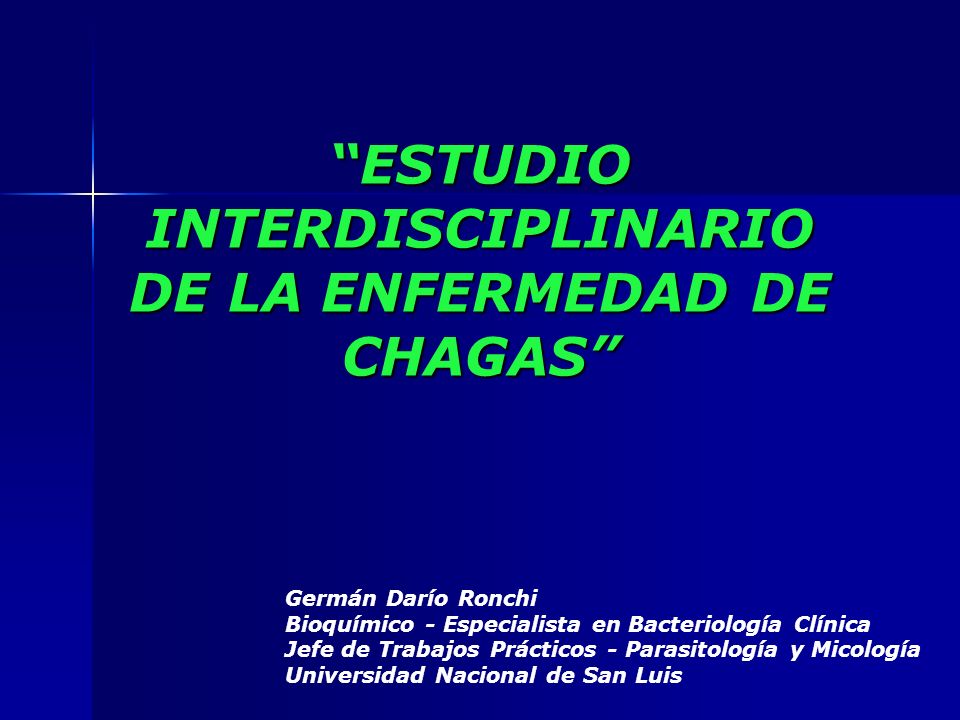 “ESTUDIO INTERDISCIPLINARIO DE LA ENFERMEDAD DE CHAGAS”

Germán Darío Ronchi
Bioquímico - Especialista en Bacteriología Clínica
Jefe de Trabajos Prácticos - Parasitología y Micología
Universidad Nacional de San Luis